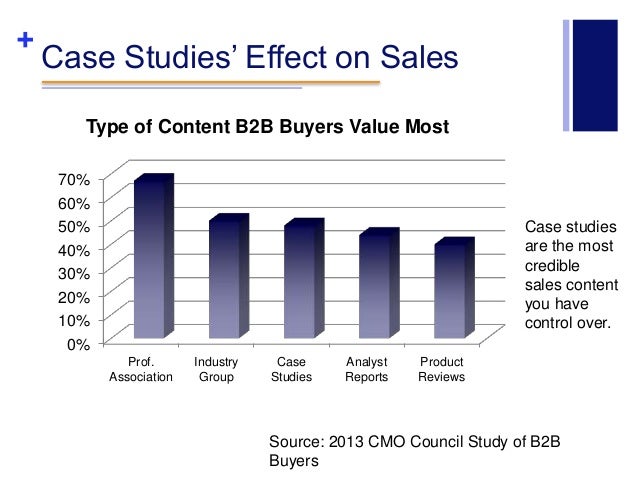 +
Case Studies' Effect on Sales

Type of Content B2B Buyers Value Most

70%
60%
50%
40%
30%
20%
10%
0%

Prof. Association
Industry Group
Case Studies
Analyst Reports
Product Reviews

Case studies are the most credible sales content you have control over.

Source: 2013 CMO Council Study of B2B Buyers